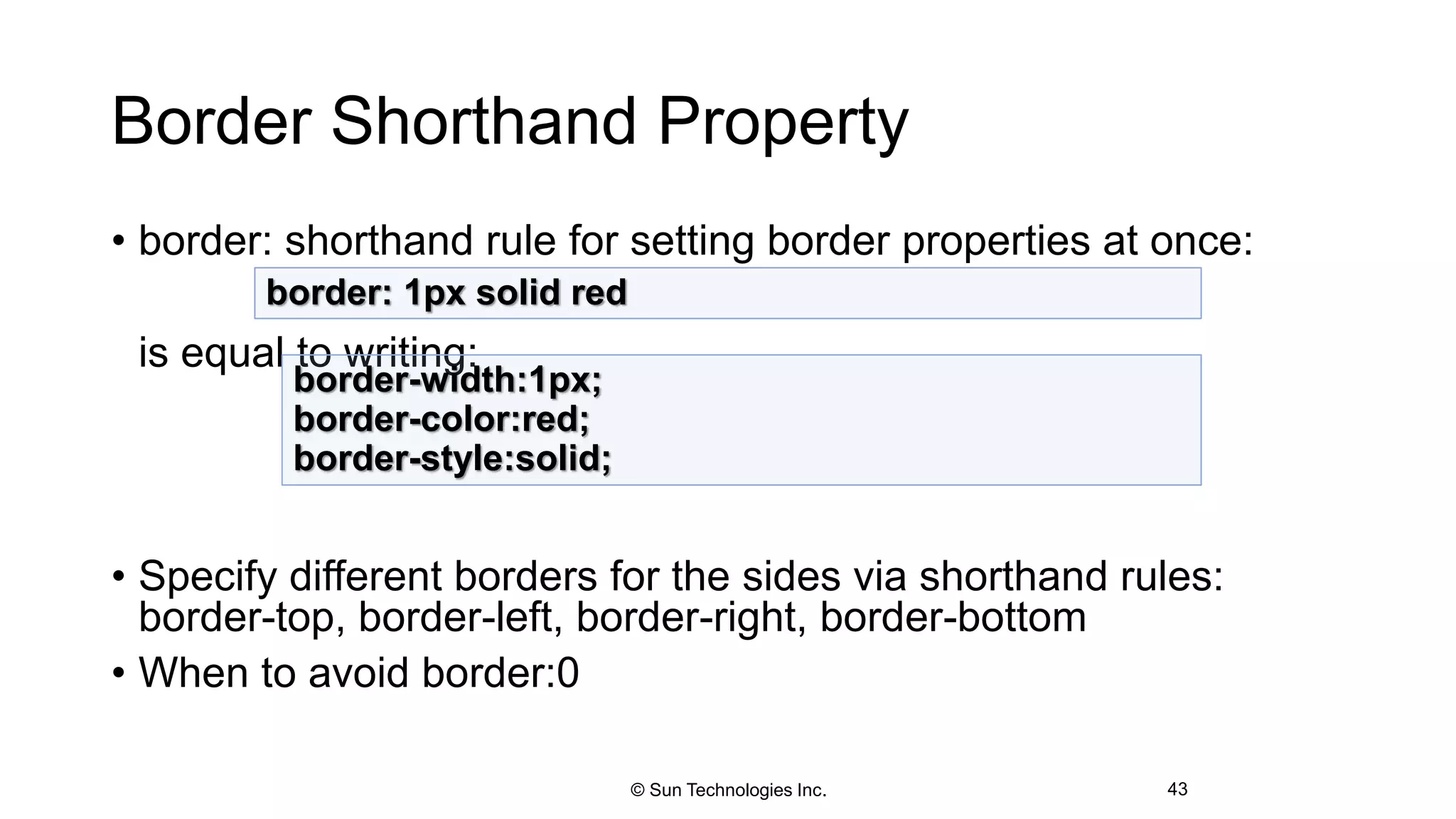 Border Shorthand Property

• border: shorthand rule for setting border properties at once:

border: 1px solid red

is equal to writing:

border-width:1px;
border-color:red;
border-style:solid;

• Specify different borders for the sides via shorthand rules: border-top, border-left, border-right, border-bottom

• When to avoid border:0

© Sun Technologies Inc.

43